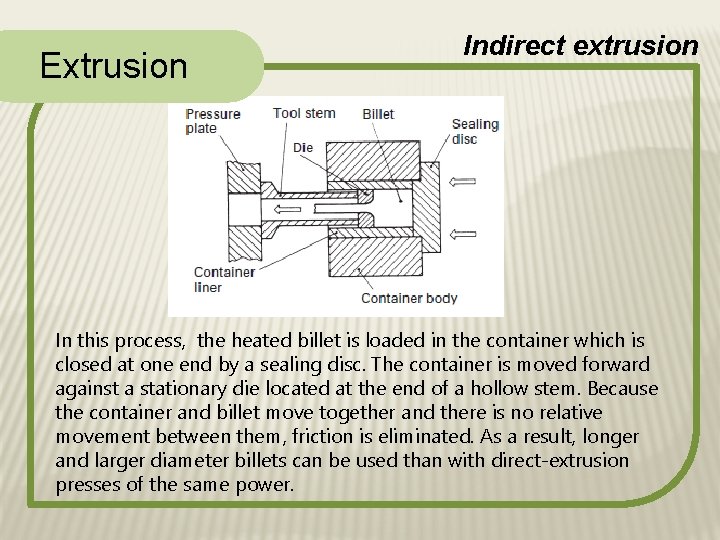 Extrusion

Indirect extrusion

Pressure plate
Tool stem
Billet
Sealing disc
Die
Container liner
Container body

In this process, the heated billet is loaded in the container which is closed at one end by a sealing disc. The container is moved forward against a stationary die located at the end of a hollow stem. Because the container and billet move together and there is no relative movement between them, friction is eliminated. As a result, longer and larger diameter billets can be used than with direct-extrusion presses of the same power.